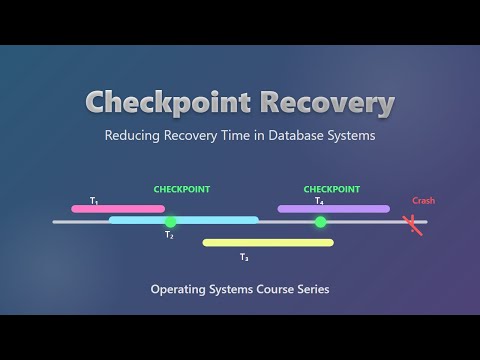 Checkpoint Recovery

Reducing Recovery Time in Database Systems

CHECKPOINT
CHECKPOINT
$T_1$
$T_4$
Crash
$T_2$
$T_3$

Operating Systems Course Series